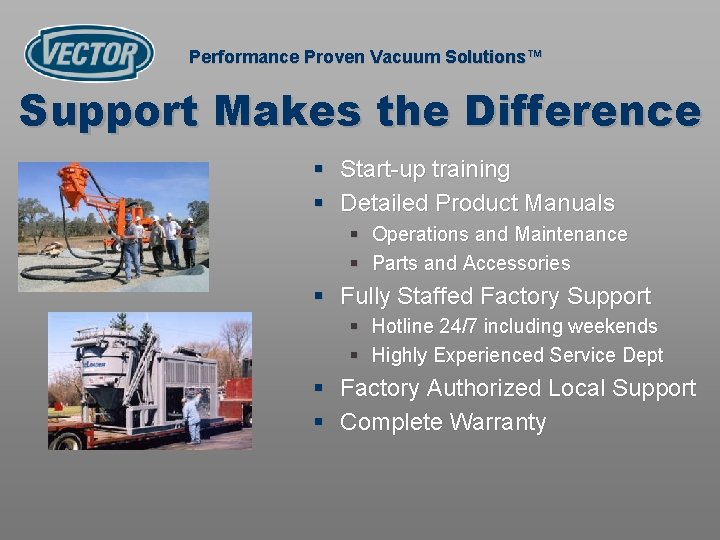 VECTOR

Performance Proven Vacuum Solutions™

Support Makes the Difference

- Start-up training
- Detailed Product Manuals
  - Operations and Maintenance
  - Parts and Accessories
- Fully Staffed Factory Support
  - Hotline 24/7 including weekends
  - Highly Experienced Service Dept
- Factory Authorized Local Support
- Complete Warranty